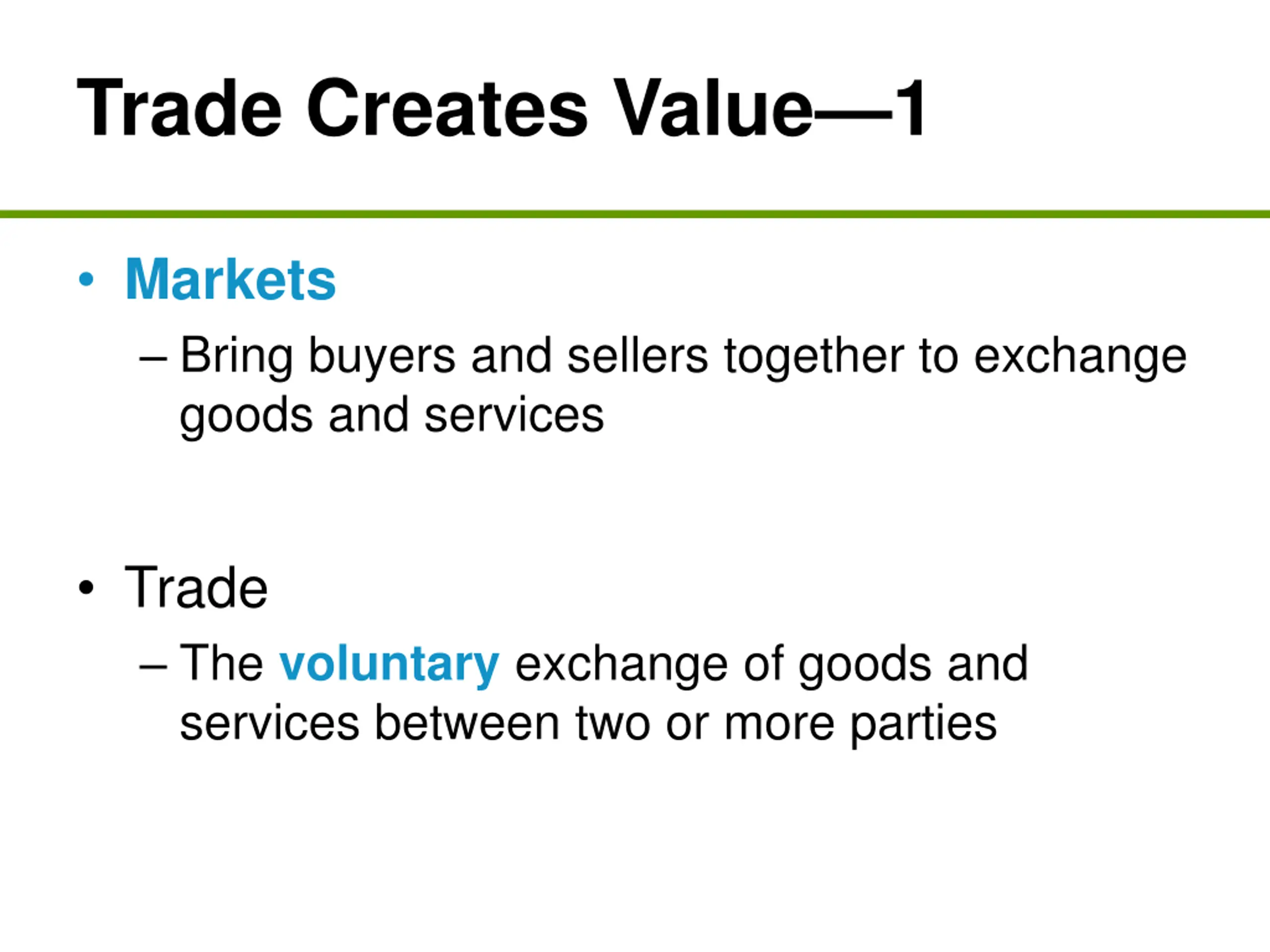 Trade Creates Value—1

• Markets
– Bring buyers and sellers together to exchange goods and services

• Trade
– The voluntary exchange of goods and services between two or more parties